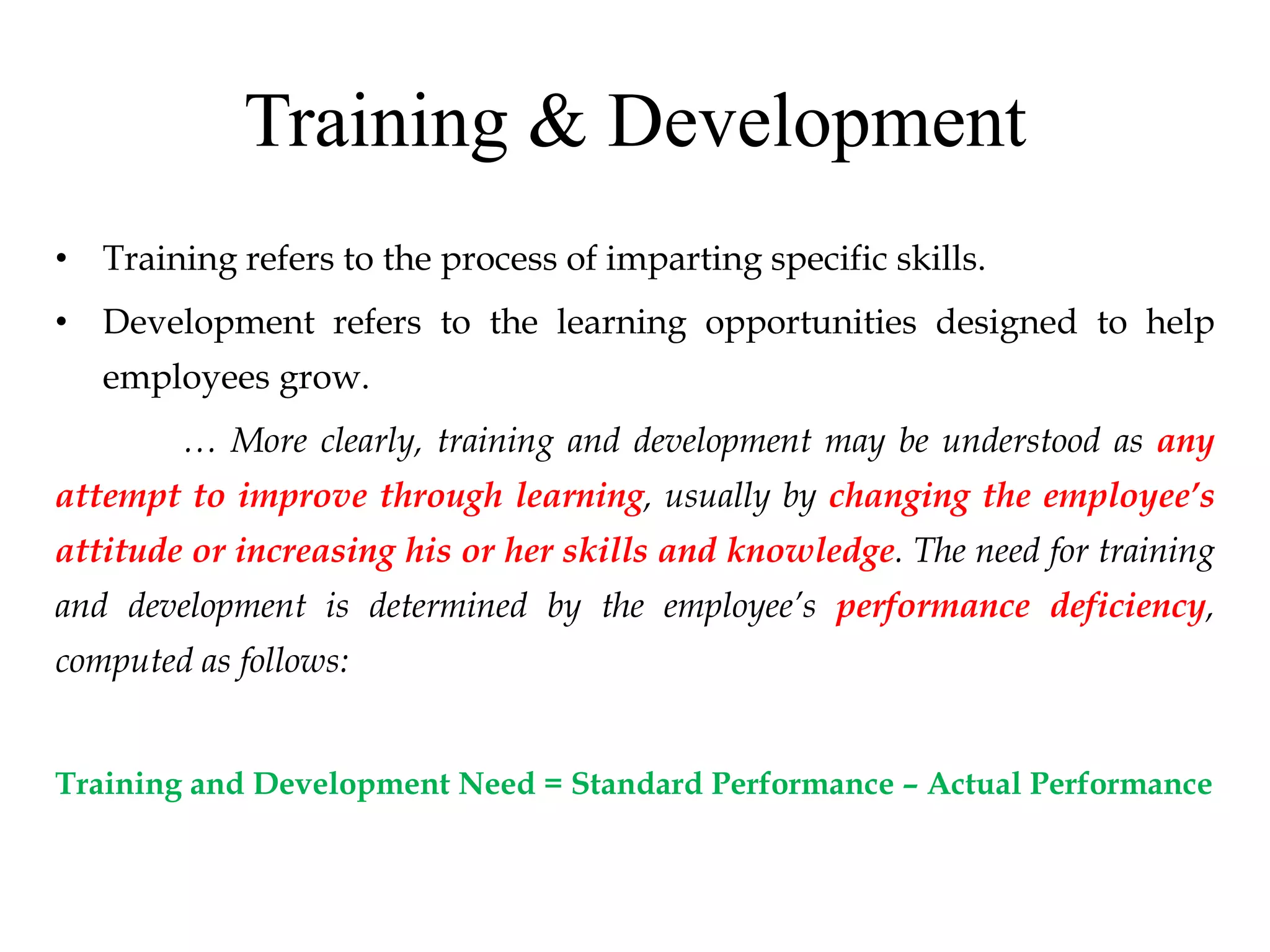 Training & Development

• Training refers to the process of imparting specific skills.
• Development refers to the learning opportunities designed to help employees grow.

… More clearly, training and development may be understood as any attempt to improve through learning, usually by changing the employee's attitude or increasing his or her skills and knowledge. The need for training and development is determined by the employee's performance deficiency, computed as follows:

Training and Development Need = Standard Performance – Actual Performance